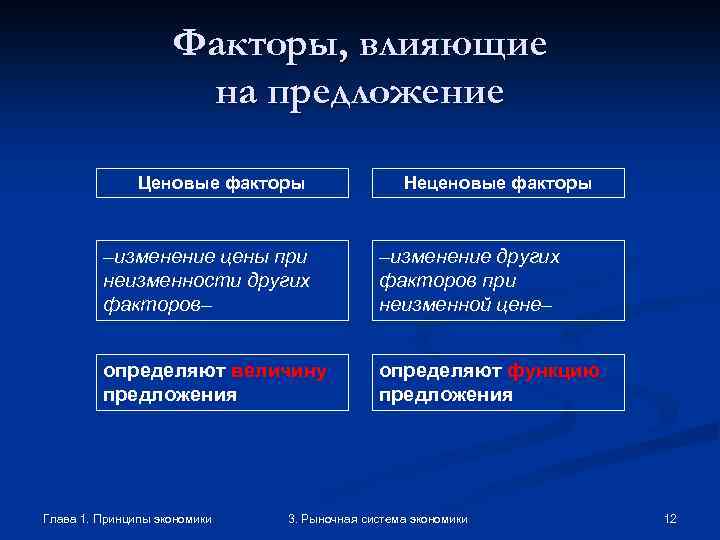 Факторы, влияющие на предложение

Ценовые факторы

–изменение цены при неизменности других факторов–

определяют величину предложения

Неценовые факторы

–изменение других факторов при неизменной цене–

определяют функцию предложения

Глава 1. Принципы экономики

3. Рыночная система экономики

12